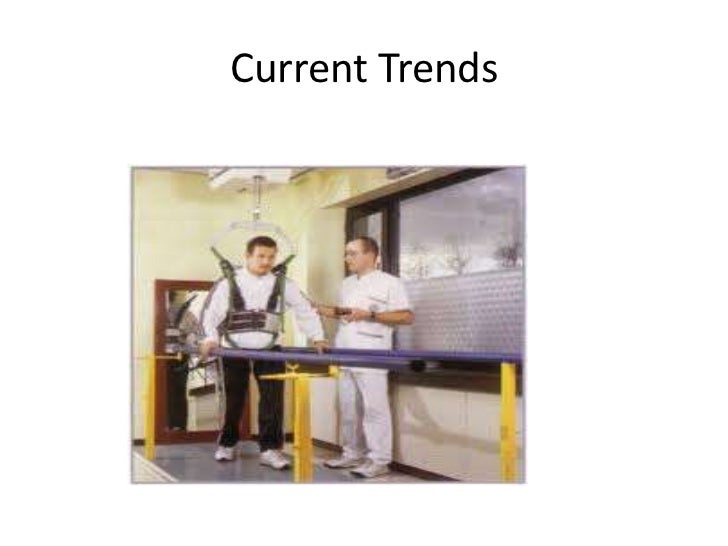 Current Trends